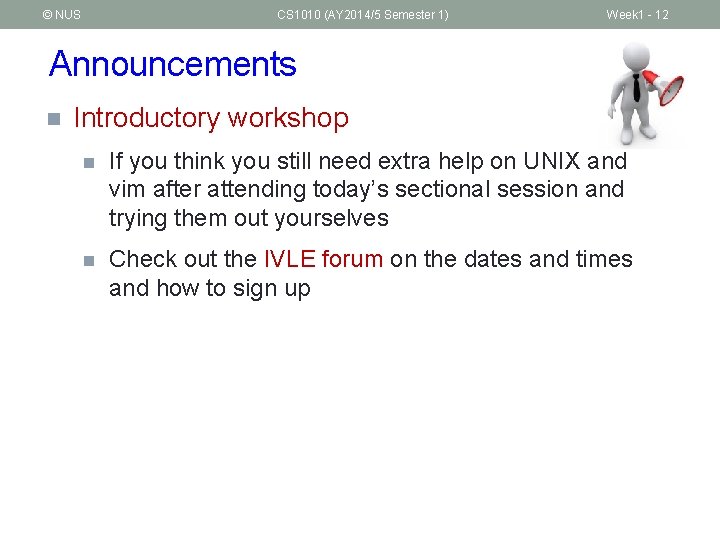 © NUS CS1010 (AY2014/5 Semester 1) Week1 - 12

Announcements

Introductory workshop

If you think you still need extra help on UNIX and vim after attending today's sectional session and trying them out yourselves

Check out the IVLE forum on the dates and times and how to sign up